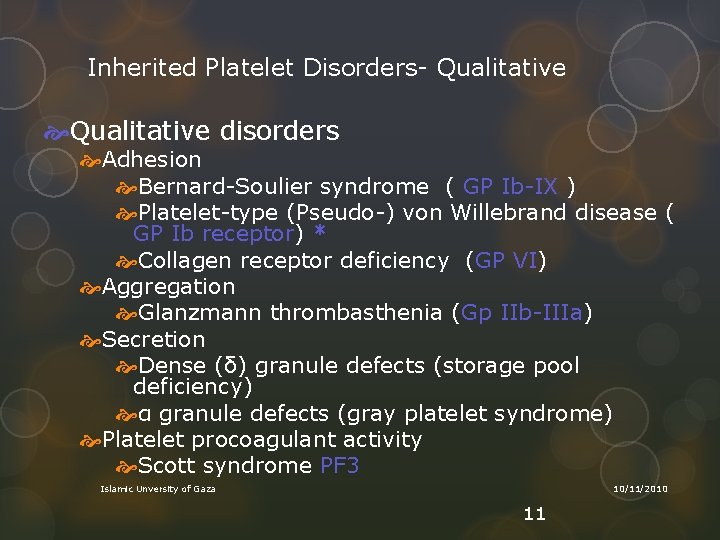 Inherited Platelet Disorders- Qualitative

Qualitative disorders

Adhesion

Bernard-Soulier syndrome ( GP Ib-IX )

Platelet-type (Pseudo-) von Willebrand disease ( GP Ib receptor) *

Collagen receptor deficiency (GP VI)

Aggregation

Glanzmann thrombasthenia (Gp IIb-IIIa)

Secretion

Dense (δ) granule defects (storage pool deficiency)

α granule defects (gray platelet syndrome)

Platelet procoagulant activity

Scott syndrome PF3

Islamic Unversity of Gaza

10/11/2010

11